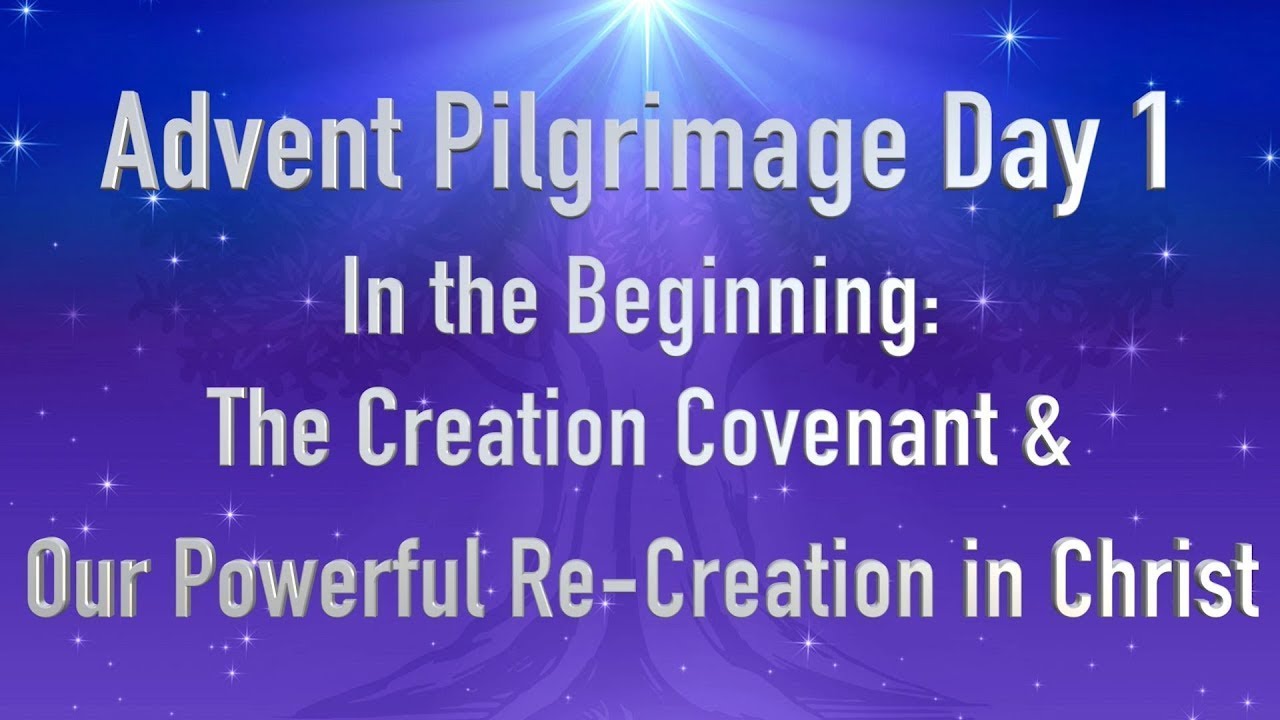 Advent Pilgrimage Day 1
In the Beginning:
The Creation Covenant &
Our Powerful Re-Creation in Christ